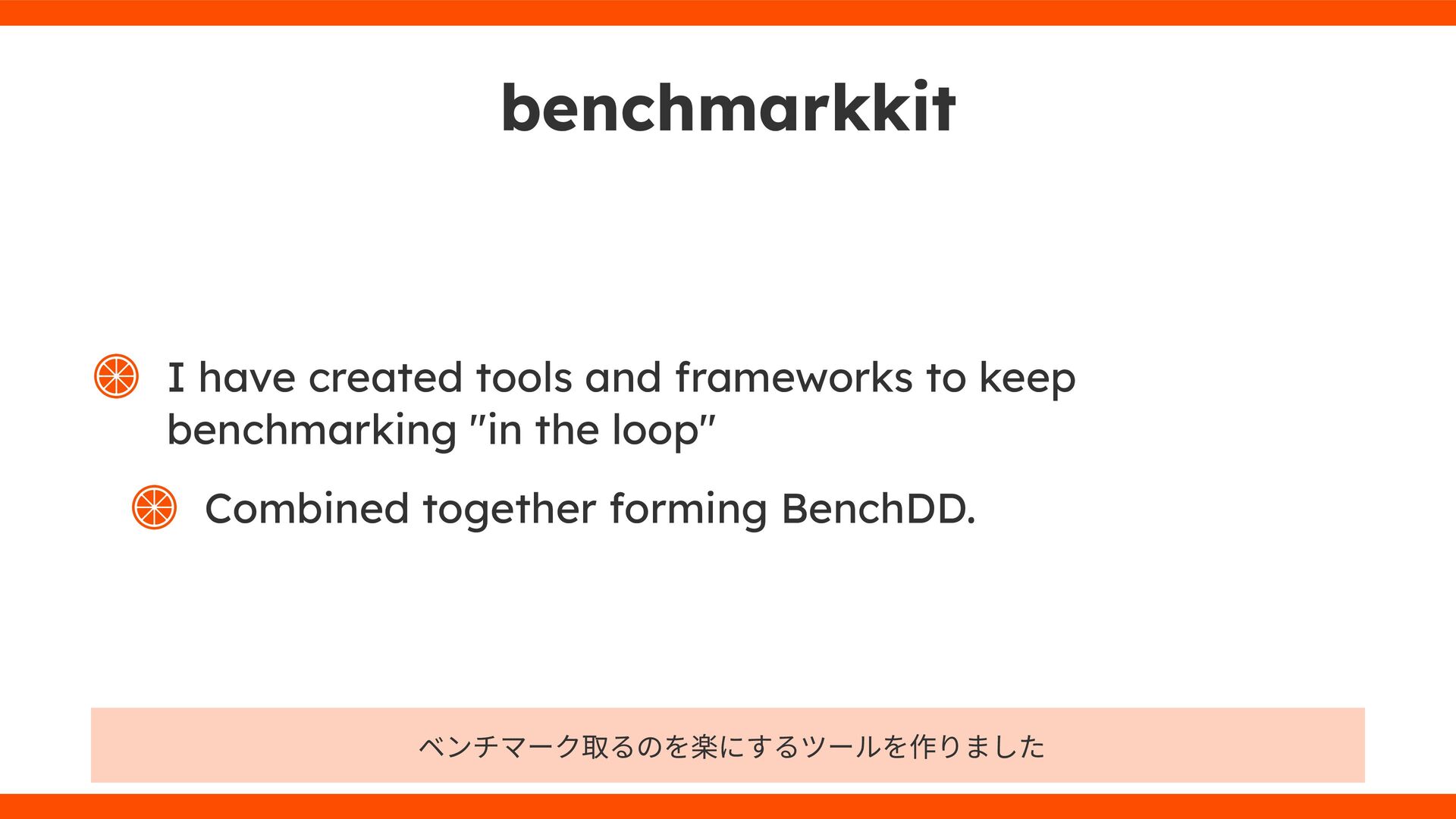 benchmarkkit

I have created tools and frameworks to keep benchmarking "in the loop"

Combined together forming BenchDD.

ベンチマーク取るのを楽にするツールを作りました